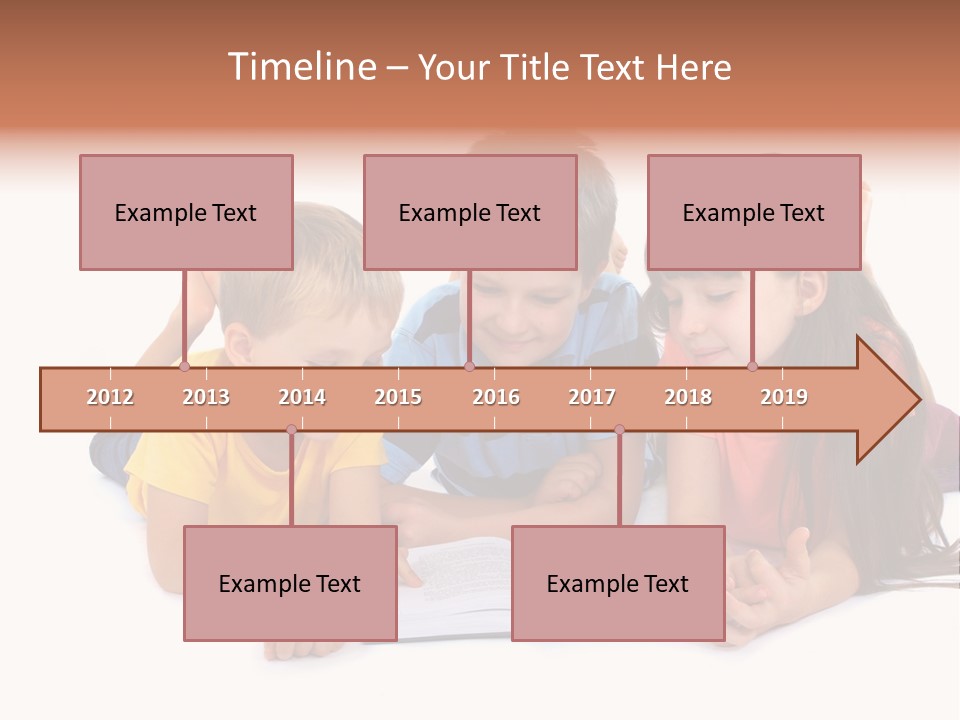 Timeline – Your Title Text Here

Example Text

Example Text

Example Text

2012 2013 2014 2015 2016 2017 2018 2019

Example Text

Example Text